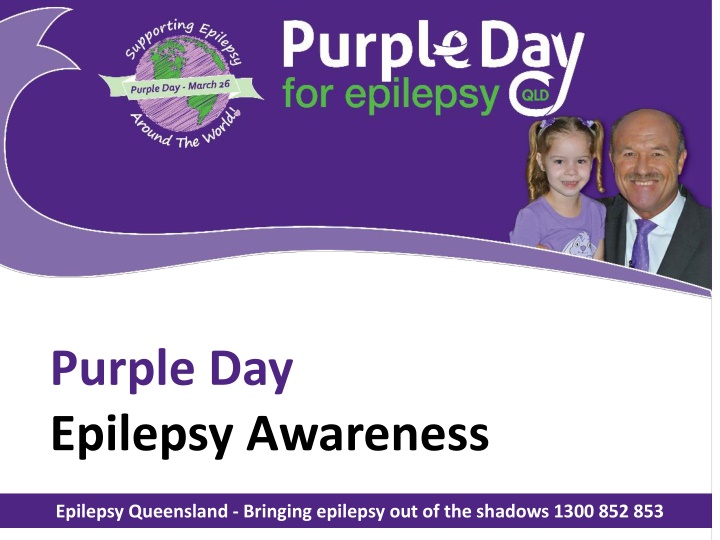 Supporting Epilepsy
Purple Day - March 26
Around The World!

Purple Day
for epilepsy
QLD

Purple Day
Epilepsy Awareness

Epilepsy Queensland - Bringing epilepsy out of the shadows 1300 852 853